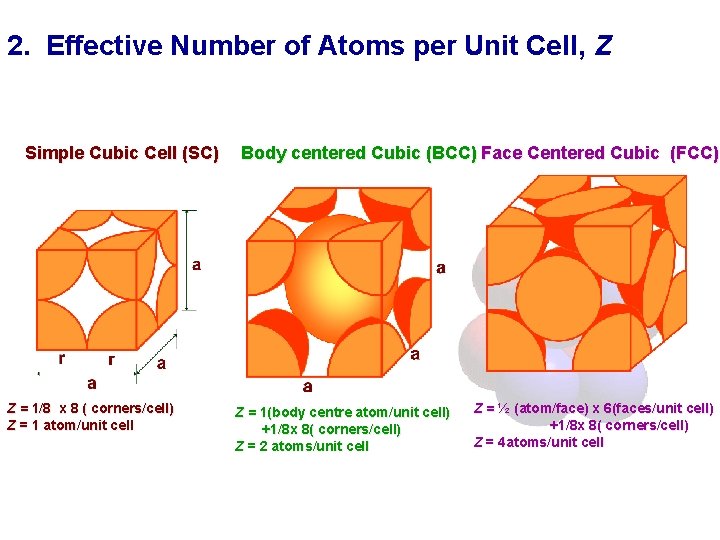 2. Effective Number of Atoms per Unit Cell, Z

Simple Cubic Cell (SC)

a

r r a

a

Z = 1/8 x 8 ( corners/cell)
Z = 1 atom/unit cell

Body centered Cubic (BCC)

a

a

a

Z = 1(body centre atom/unit cell)
+1/8x 8( corners/cell)
Z = 2 atoms/unit cell

Face Centered Cubic (FCC)

Z = ½ (atom/face) x 6(faces/unit cell)
+1/8x 8( corners/cell)
Z = 4atoms/unit cell